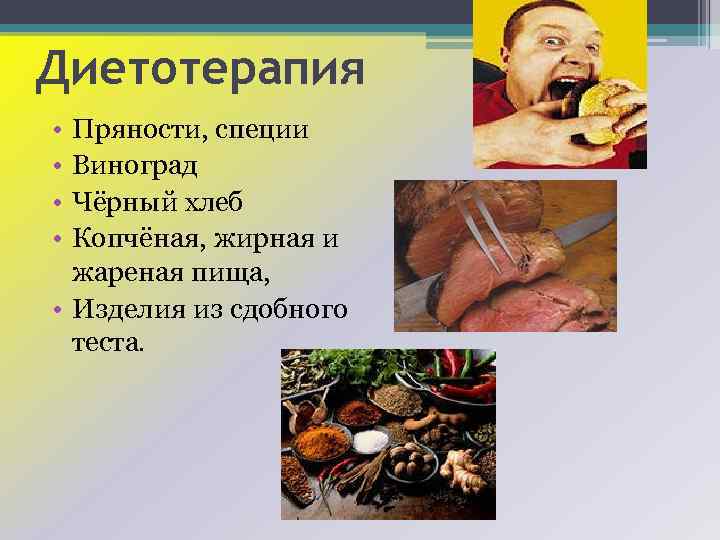 Диетотерапия

• Пряности, специи
• Виноград
• Чёрный хлеб
• Копчёная, жирная и жареная пища,
• Изделия из сдобного теста.